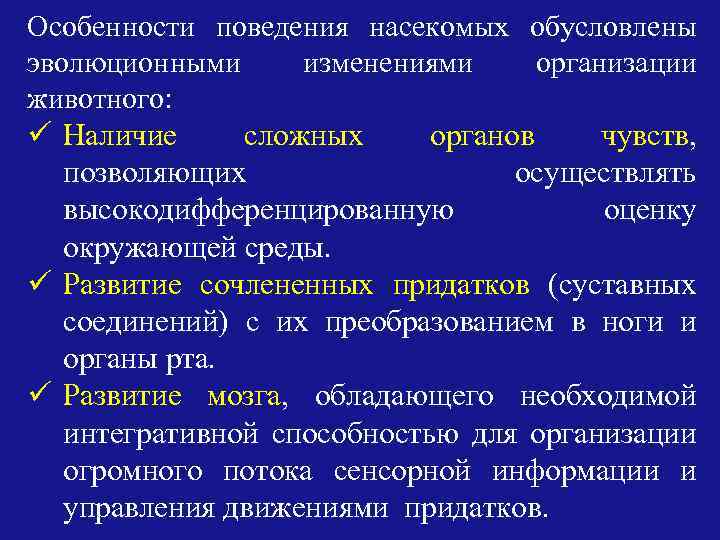 Особенности поведения насекомых обусловлены эволюционными изменениями организации животного:

✓ Наличие сложных органов чувств, позволяющих осуществлять высокодифференцированную оценку окружающей среды.

✓ Развитие сочлененных придатков (суставных соединений) с их преобразованием в ноги и органы рта.

✓ Развитие мозга, обладающего необходимой интегративной способностью для организации огромного потока сенсорной информации и управления движениями придатков.